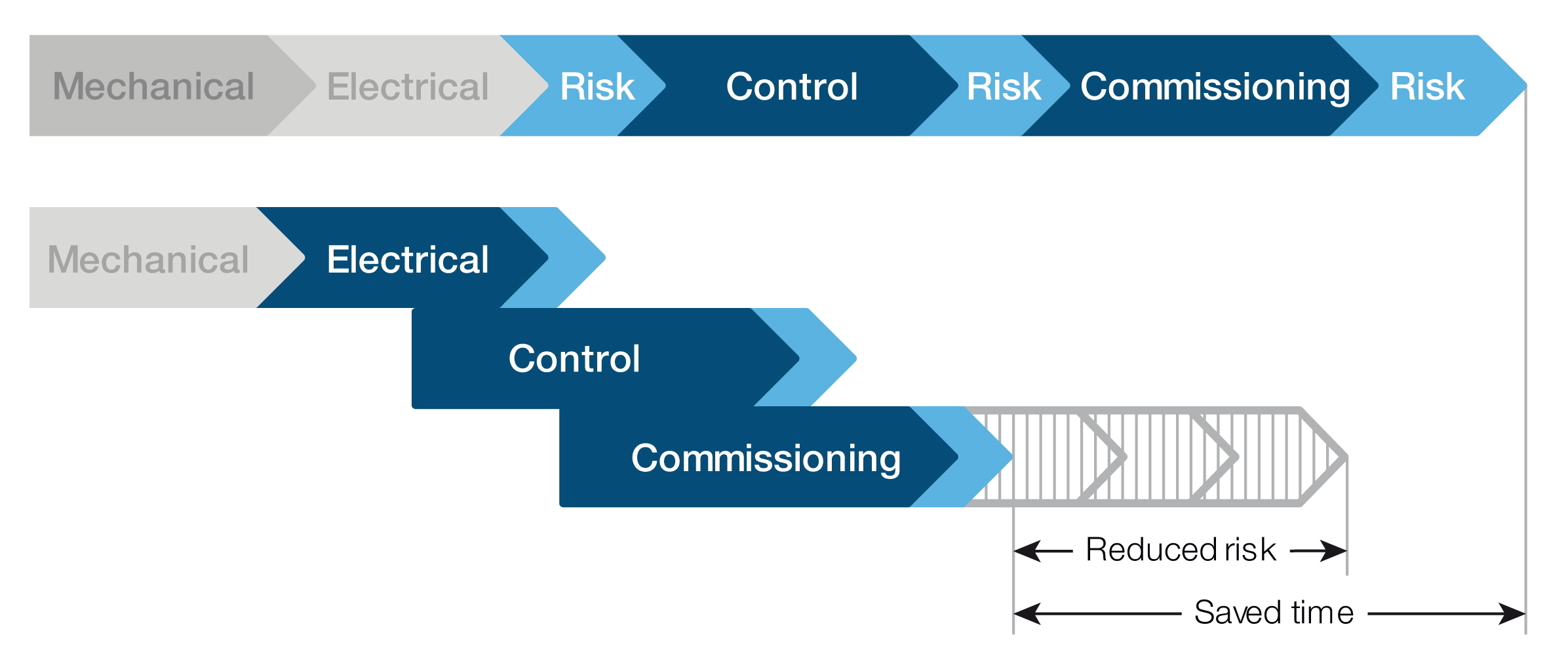 Mechanical Electrical Risk Control Risk Commissioning Risk

Mechanical Electrical

Control

Commissioning

Reduced risk

Saved time